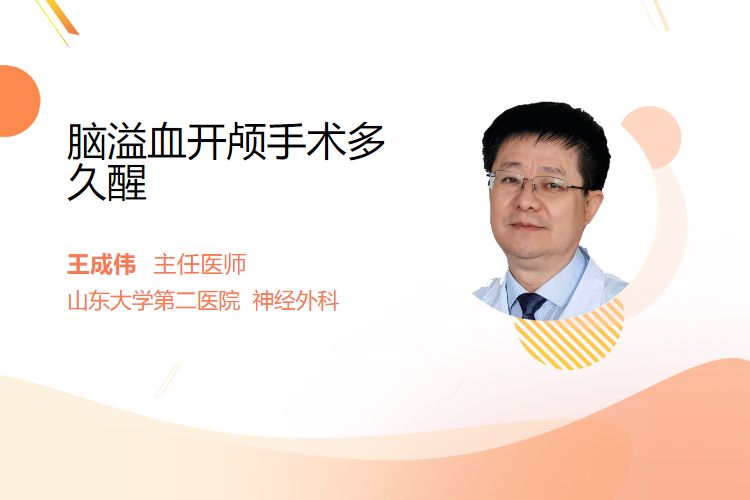 脑溢血开颅手术多久醒

王成伟 主任医师

山东大学第二医院 神经外科